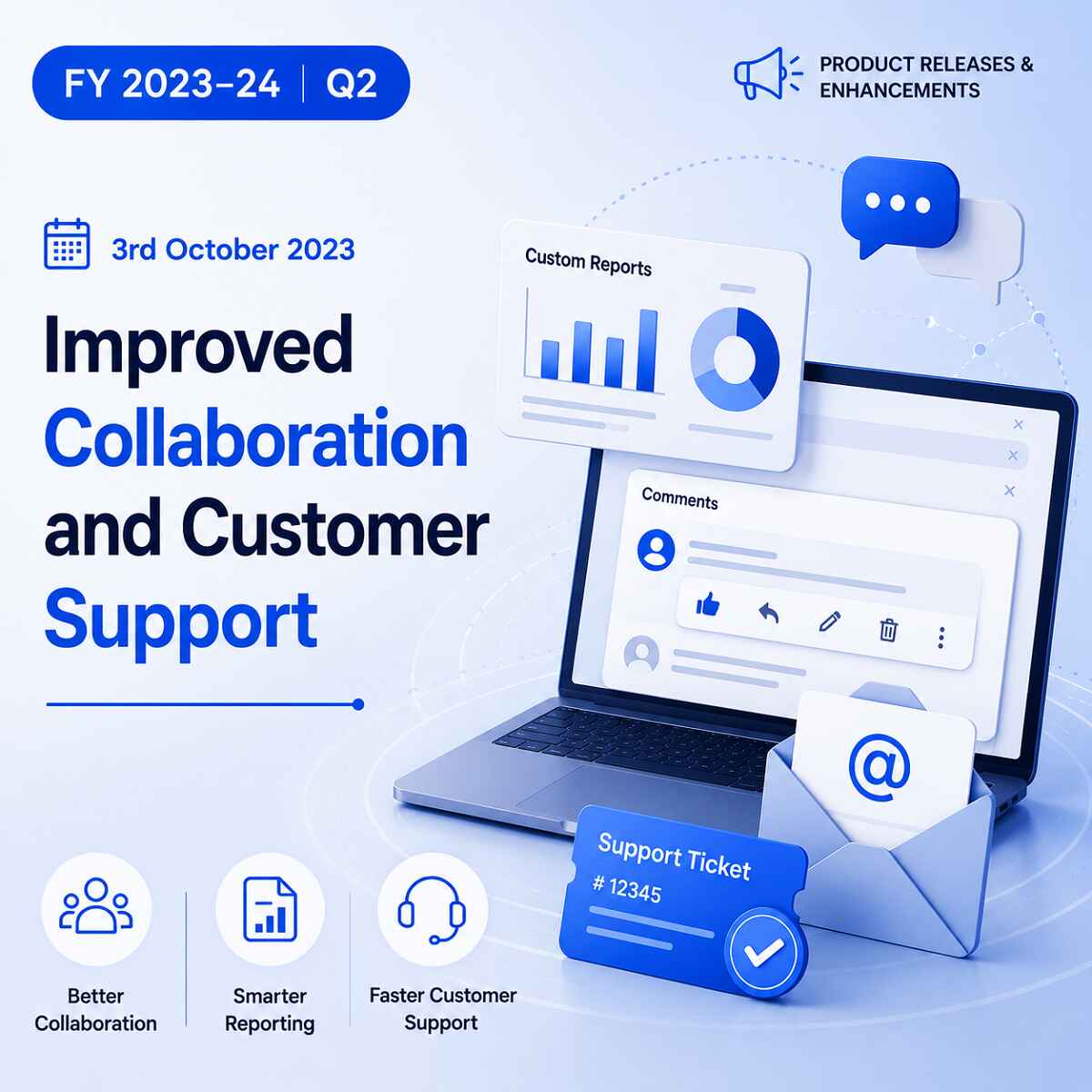 FY 2023–24 | Q2

PRODUCT RELEASES & ENHANCEMENTS

3rd October 2023

Improved Collaboration and Customer Support

Custom Reports

Comments

@

Support Ticket
# 12345

Better Collaboration

Smarter Reporting

Faster Customer Support